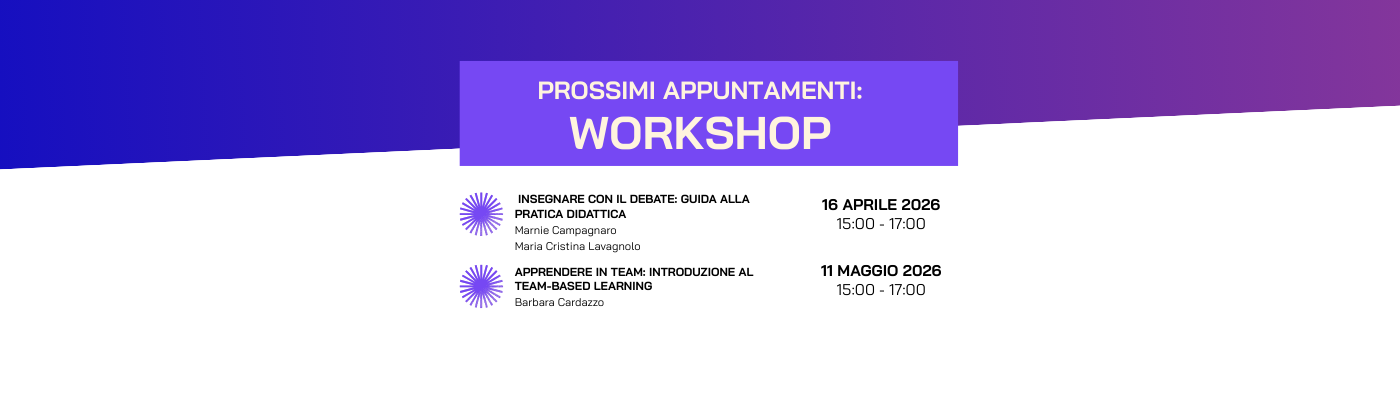 PROSSIMI APPUNTAMENTI:
WORKSHOP

INSEGNARE CON IL DEBATE: GUIDA ALLA PRATICA DIDATTICA
Marnie Campagnaro
Maria Cristina Lavagnolo

16 APRILE 2026
15:00 - 17:00

APPRENDERE IN TEAM: INTRODUZIONE AL TEAM-BASED LEARNING
Barbara Cardazzo

11 MAGGIO 2026
15:00 - 17:00